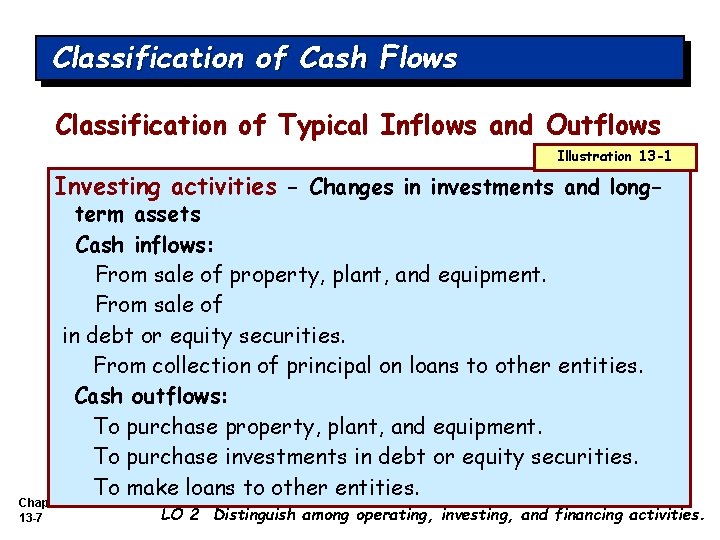 Classification of Cash Flows

Classification of Typical Inflows and Outflows

Illustration 13-1

Investing activities - Changes in investments and long-term assets

Cash inflows:

From sale of property, plant, and equipment.

From sale of

in debt or equity securities.

From collection of principal on loans to other entities.

Cash outflows:

To purchase property, plant, and equipment.

To purchase investments in debt or equity securities.

To make loans to other entities.

Chap
13-7

LO 2 Distinguish among operating, investing, and financing activities.